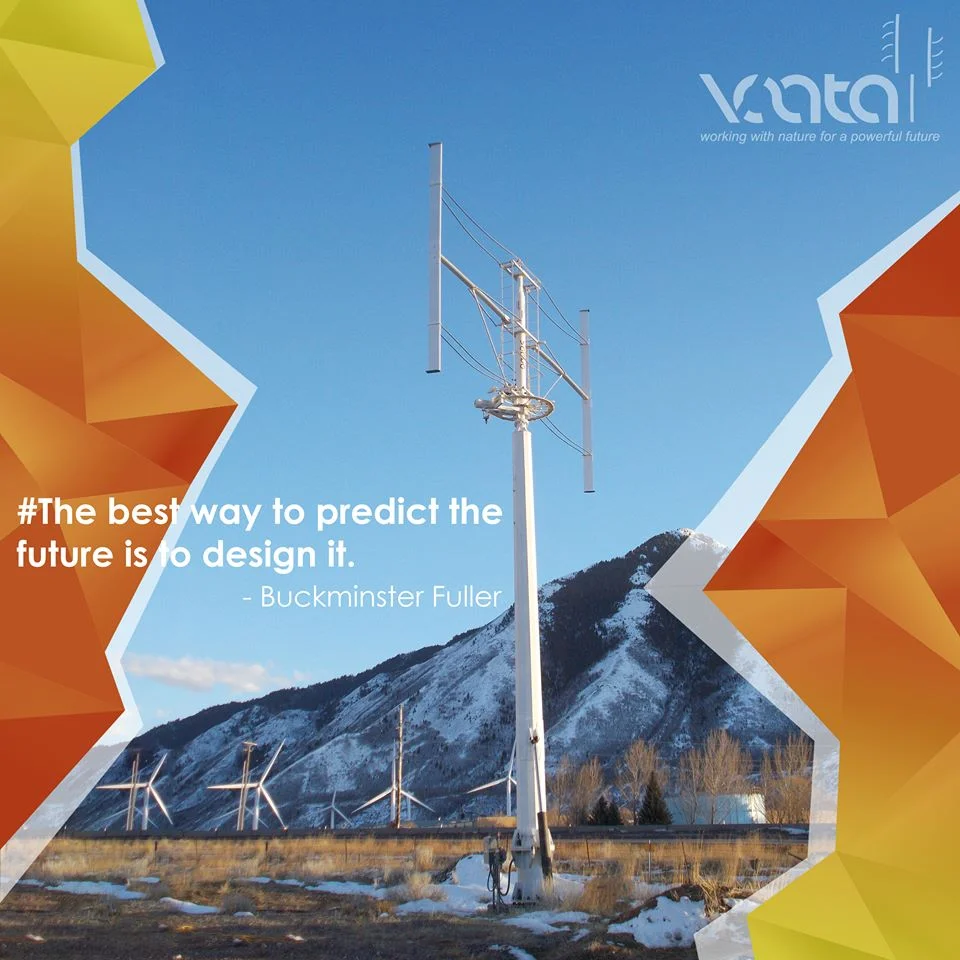 vaata

working with nature for a powerful future

#The best way to predict the future is to design it.

- Buckminster Fuller